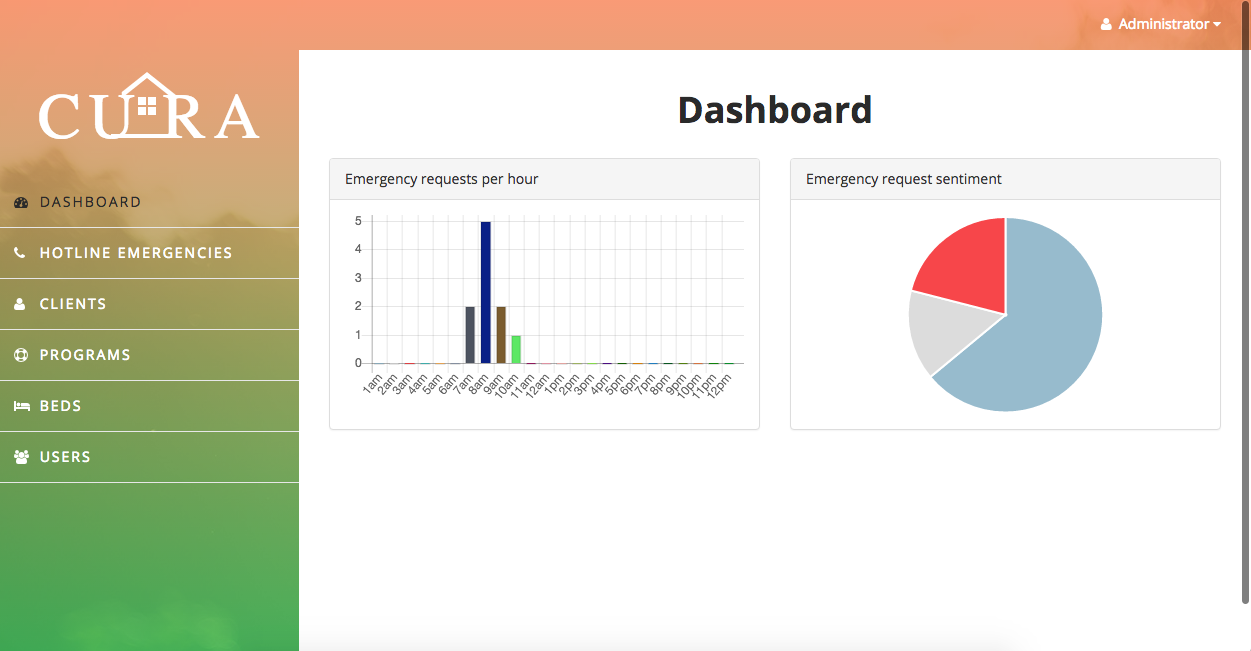 Administrator

CURA

DASHBOARD
HOTLINE EMERGENCIES
CLIENTS
PROGRAMS
BEDS
USERS

Dashboard

Emergency requests per hour

5
4
3
2
1
0
1am 2am 3am 4am 5am 6am 7am 8am 9am 10am 11am 12am 1pm 2pm 3pm 4pm 5pm 6pm 7pm 8pm 9pm 10pm 11pm 12pm

Emergency request sentiment